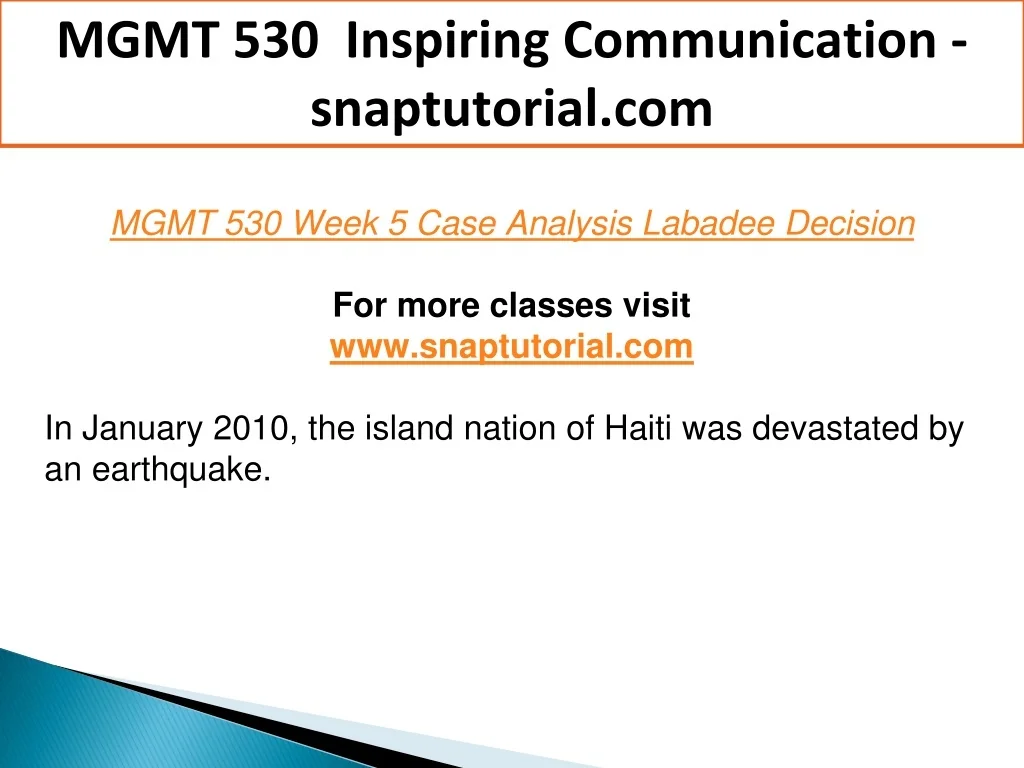 MGMT 530 Inspiring Communication - snaptutorial.com

MGMT 530 Week 5 Case Analysis Labadee Decision

For more classes visit
www.snaptutorial.com

In January 2010, the island nation of Haiti was devastated by an earthquake.